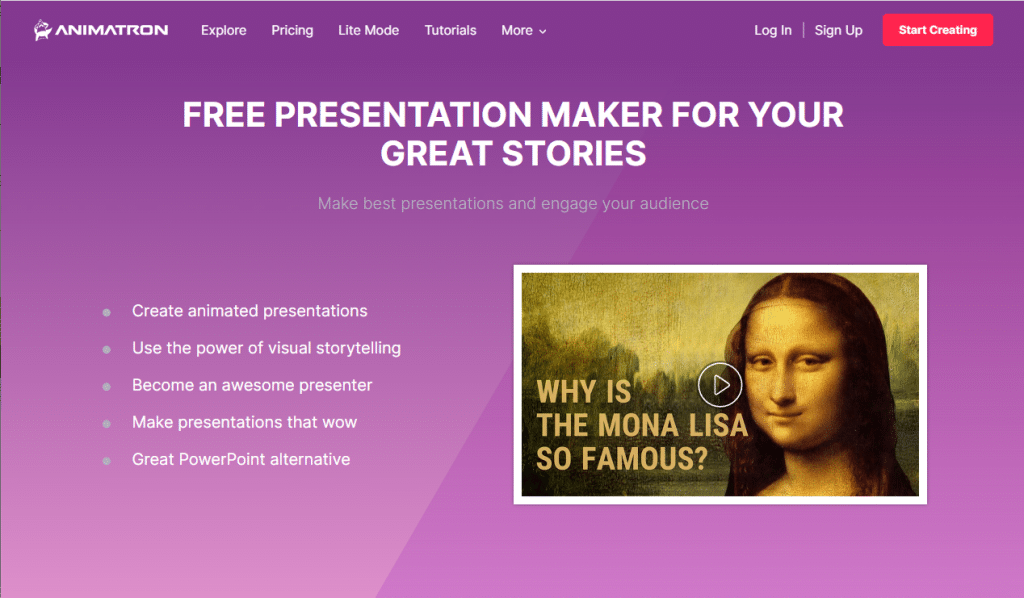 ANIMATRON Explore Pricing Lite Mode Tutorials More

Log In | Sign Up Start Creating

FREE PRESENTATION MAKER FOR YOUR GREAT STORIES

Make best presentations and engage your audience

- Create animated presentations
- Use the power of visual storytelling
- Become an awesome presenter
- Make presentations that wow
- Great PowerPoint alternative

WHY IS THE MONA LISA SO FAMOUS?